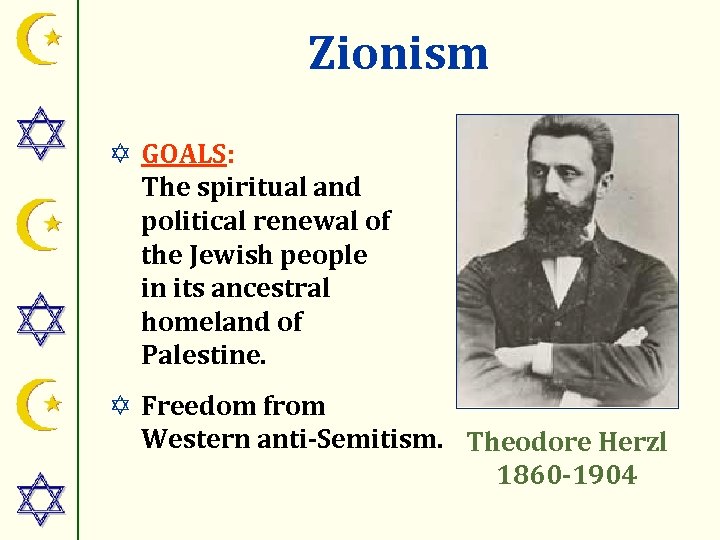 Zionism

GOALS: The spiritual and political renewal of the Jewish people in its ancestral homeland of Palestine.

Freedom from Western anti-Semitism.

Theodore Herzl
1860-1904